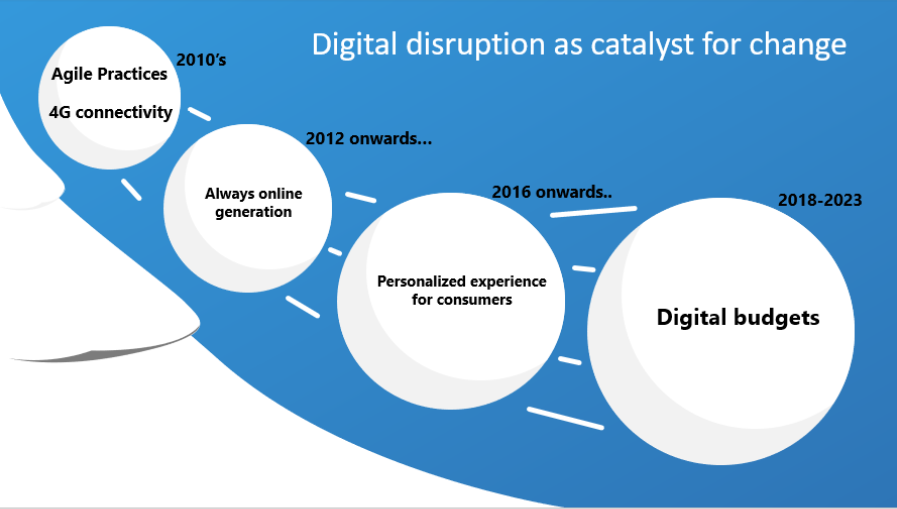 Digital disruption as catalyst for change

2010's

Agile Practices

4G connectivity

2012 onwards...

Always online generation

2016 onwards..

Personalized experience for consumers

2018-2023

Digital budgets